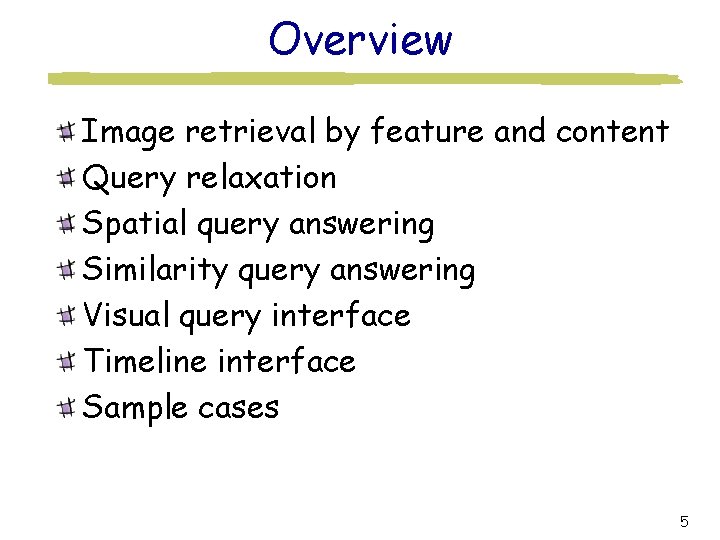 Overview

Image retrieval by feature and content
Query relaxation
Spatial query answering
Similarity query answering
Visual query interface
Timeline interface
Sample cases

5